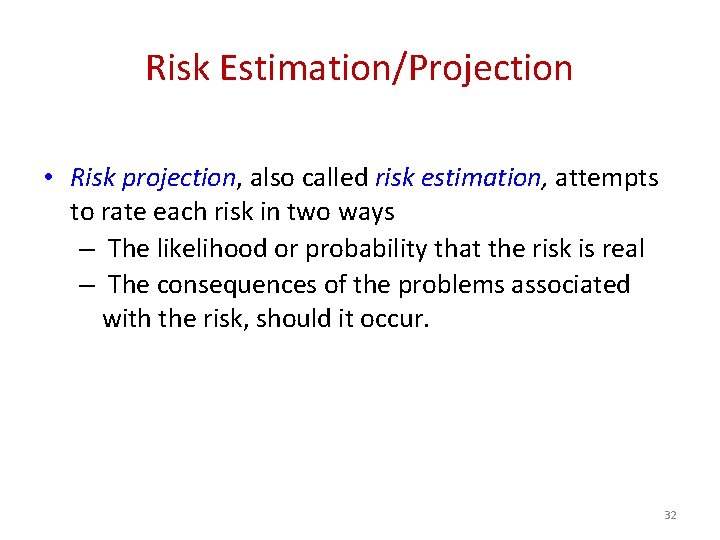 Risk Estimation/Projection

• Risk projection, also called risk estimation, attempts to rate each risk in two ways
– The likelihood or probability that the risk is real
– The consequences of the problems associated with the risk, should it occur.

32